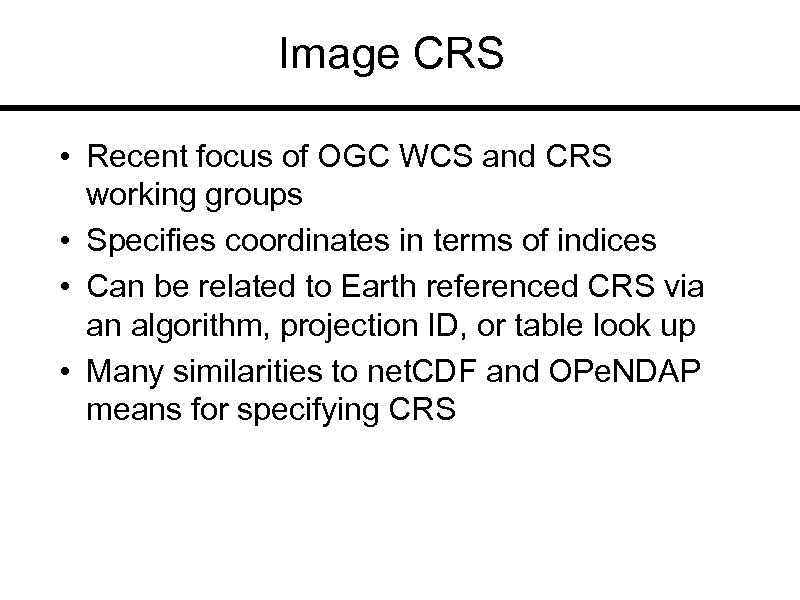 Image CRS

• Recent focus of OGC WCS and CRS working groups
• Specifies coordinates in terms of indices
• Can be related to Earth referenced CRS via an algorithm, projection ID, or table look up
• Many similarities to netCDF and OPeNDAP means for specifying CRS